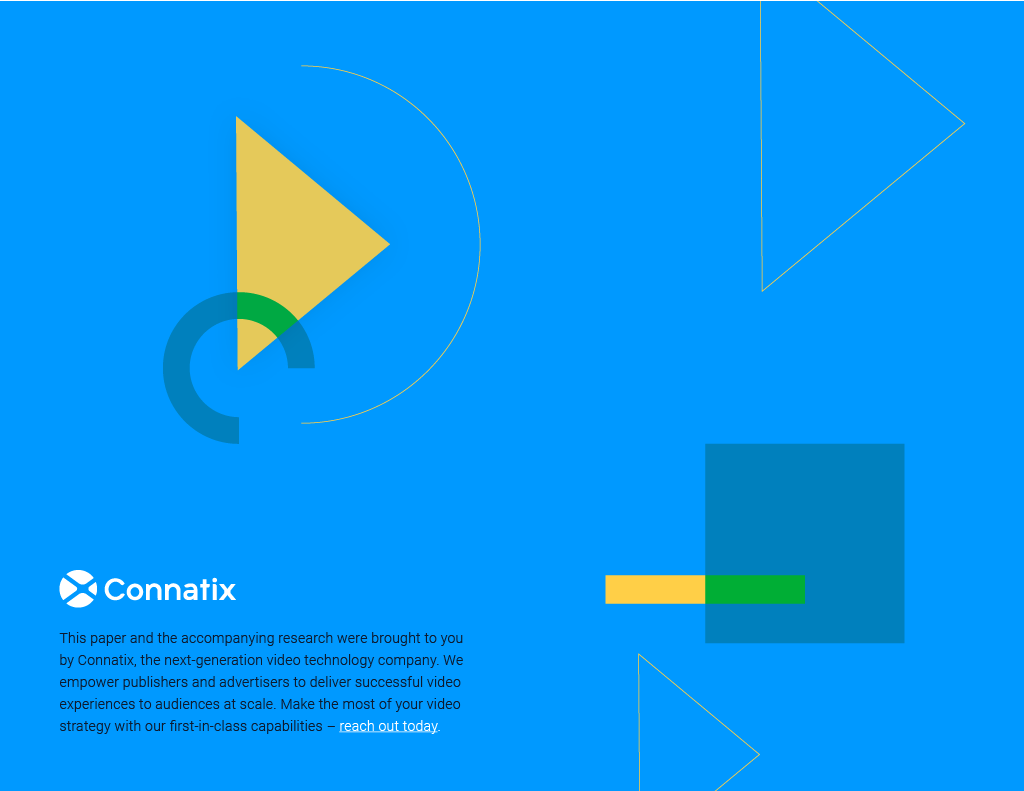 Connatix

This paper and the accompanying research were brought to you by Connatix, the next-generation video technology company. We empower publishers and advertisers to deliver successful video experiences to audiences at scale. Make the most of your video strategy with our first-in-class capabilities – reach out today.